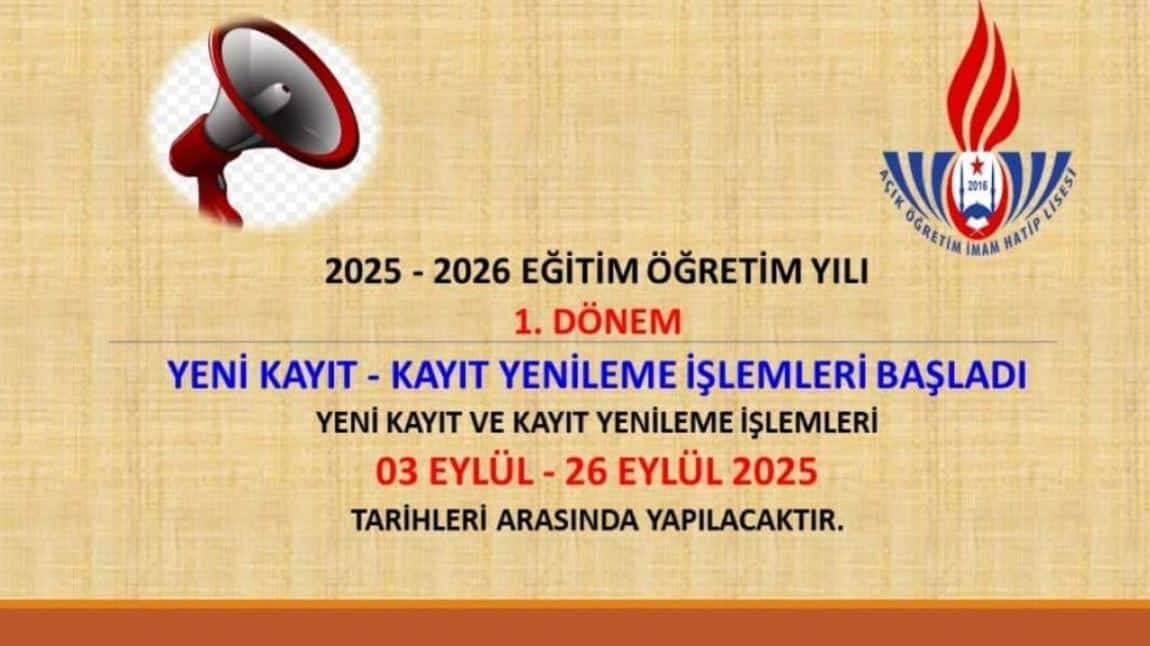 2016
AÇIK ÖĞRETİM İMAM HATİP LİSESİ

2025 - 2026 EĞİTİM ÖĞRETİM YILI
1. DÖNEM
YENİ KAYIT - KAYIT YENİLEME İŞLEMLERİ BAŞLADI
YENİ KAYIT VE KAYIT YENİLEME İŞLEMLERİ
03 EYLÜL - 26 EYLÜL 2025
TARİHLERİ ARASINDA YAPILACAKTIR.